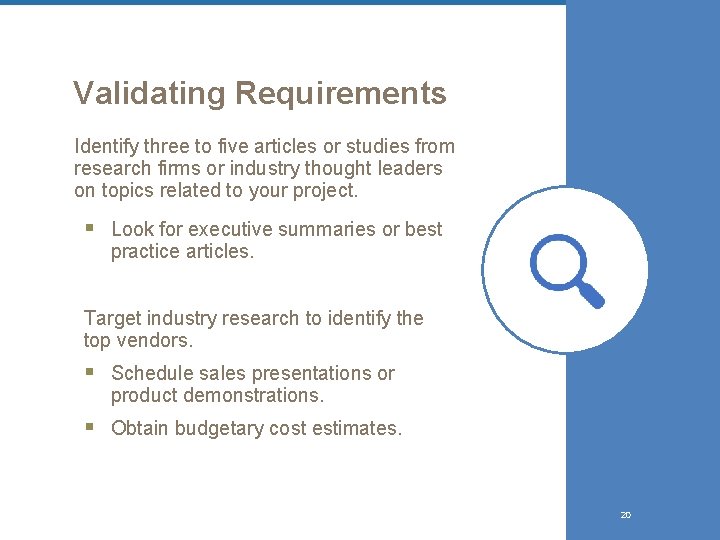 Validating Requirements

Identify three to five articles or studies from research firms or industry thought leaders on topics related to your project.

▪ Look for executive summaries or best practice articles.

Target industry research to identify the top vendors.

▪ Schedule sales presentations or product demonstrations.

▪ Obtain budgetary cost estimates.

20